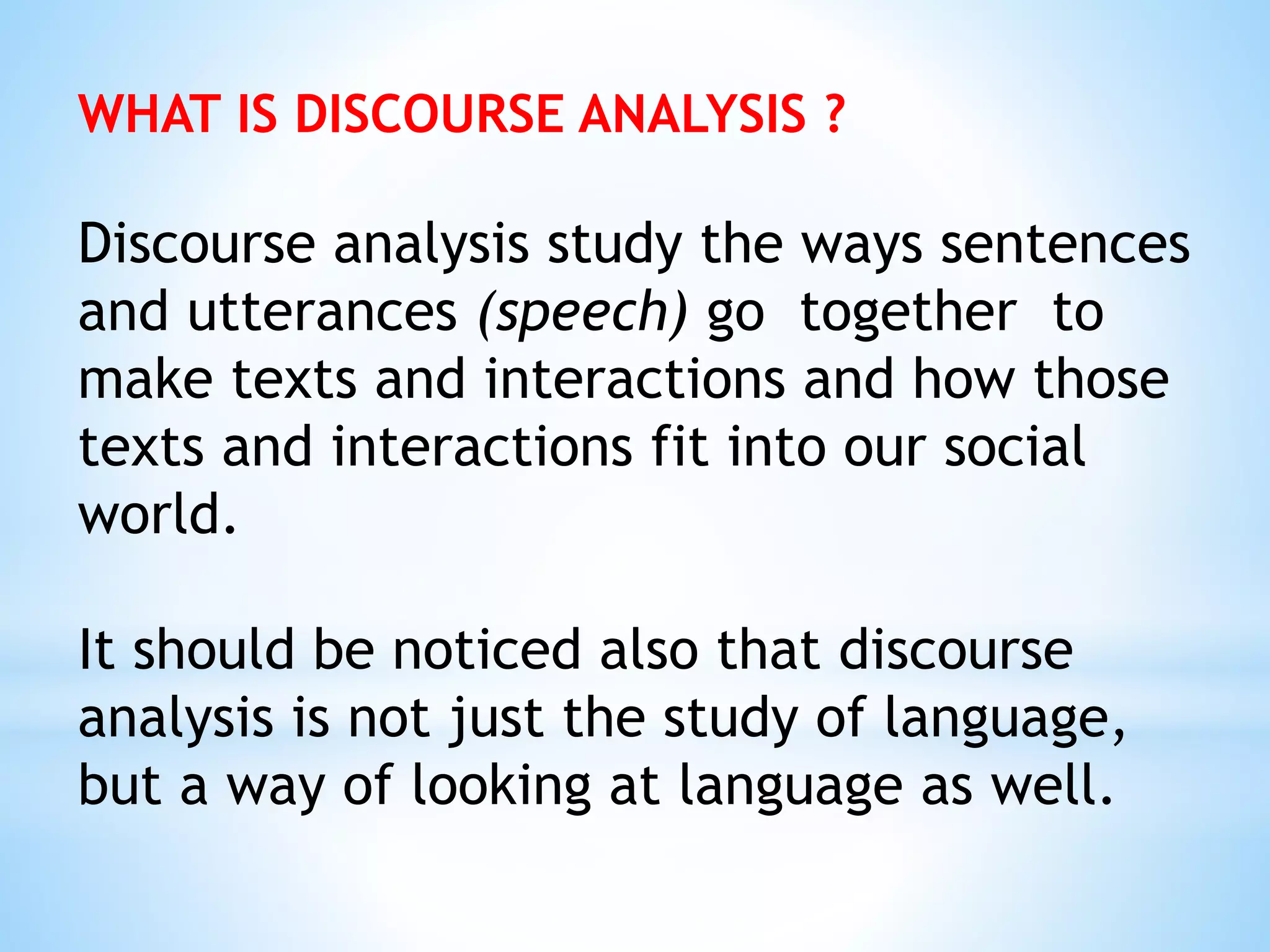 WHAT IS DISCOURSE ANALYSIS ?

Discourse analysis study the ways sentences and utterances (speech) go together to make texts and interactions and how those texts and interactions fit into our social world.

It should be noticed also that discourse analysis is not just the study of language, but a way of looking at language as well.